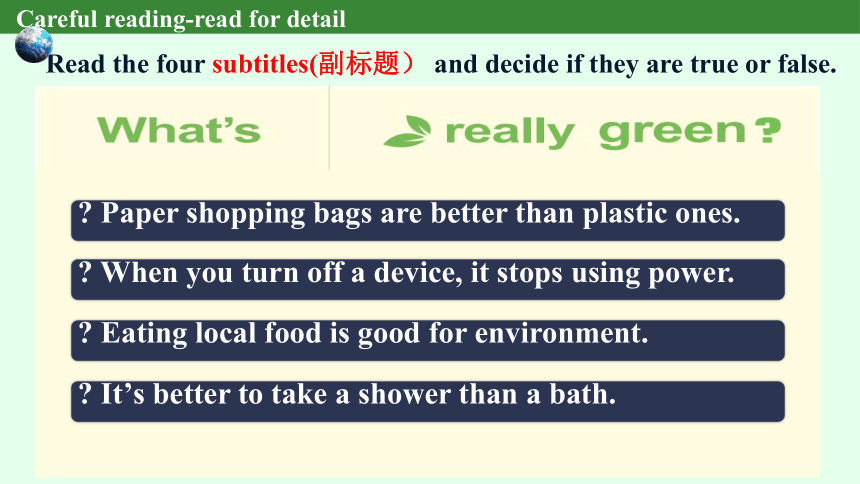 Careful reading-read for detail

Read the four subtitles(副标题） and decide if they are true or false.

What's really green?

? Paper shopping bags are better than plastic ones.

? When you turn off a device, it stops using power.

? Eating local food is good for environment.

? It's better to take a shower than a bath.